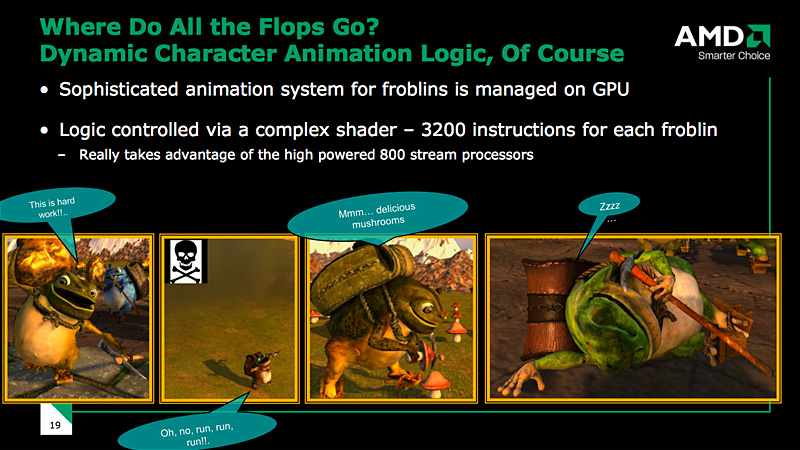 Where Do All the Flops Go?
Dynamic Character Animation Logic, Of Course

AMD
Smarter Choice

• Sophisticated animation system for froblins is managed on GPU

• Logic controlled via a complex shader – 3200 instructions for each froblin
– Really takes advantage of the high powered 800 stream processors

This is hard work!!..

Mmm… delicious mushrooms

Zzzz …

Oh, no, run, run, run!!.

19